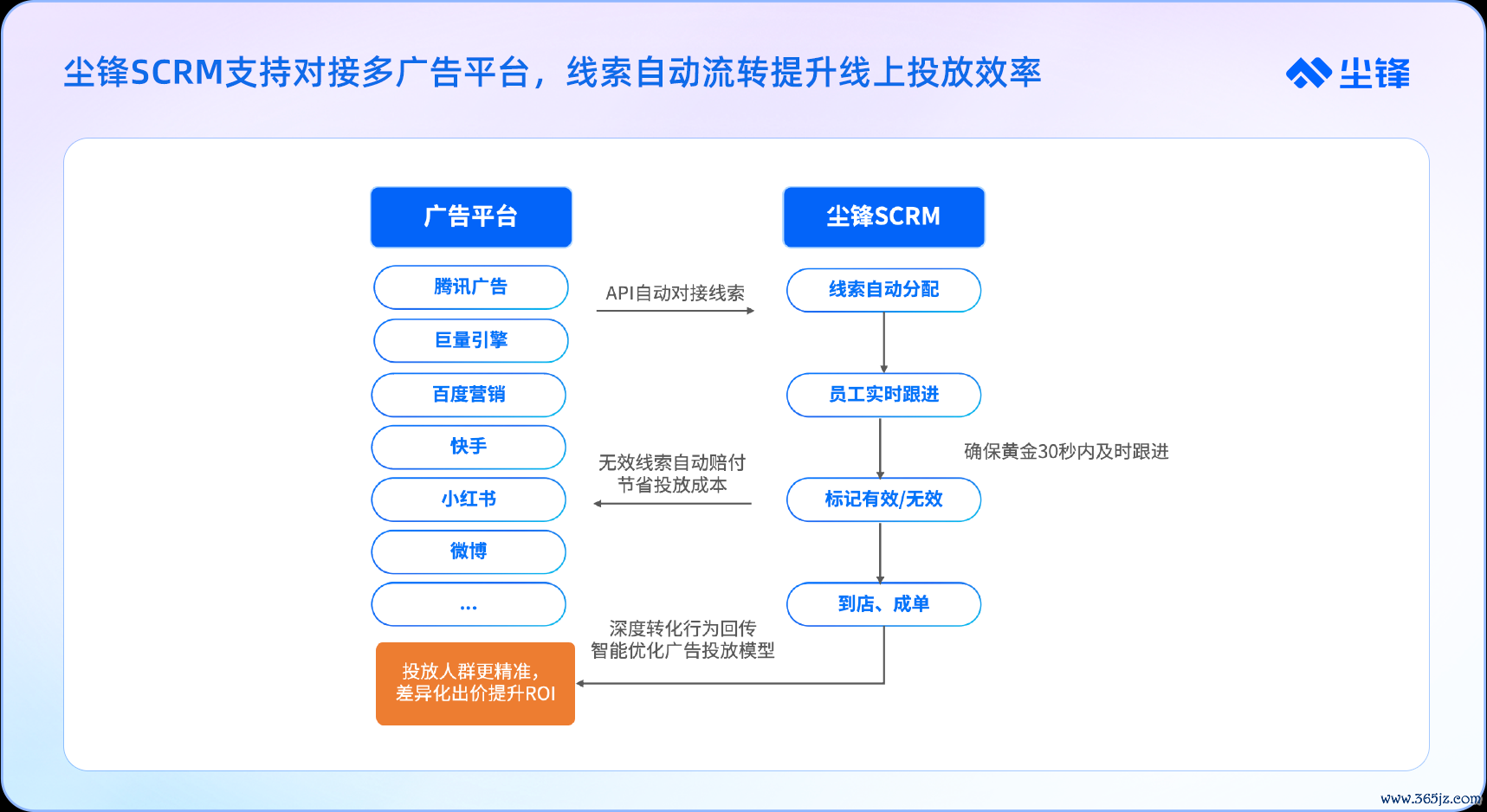 尘锋SCRM支持对接多广告平台，线索自动流转提升线上投放效率

尘锋

广告平台

腾讯广告

巨量引擎

百度营销

快手

小红书

微博

...

投放人群更精准，差异化出价提升ROI

API自动对接线索

无效线索自动赔付
节省投放成本

深度转化行为回传
智能优化广告投放模型

尘锋SCRM

线索自动分配

员工实时跟进

确保黄金30秒内及时跟进

标记有效/无效

到店、成单

www.365jz.com